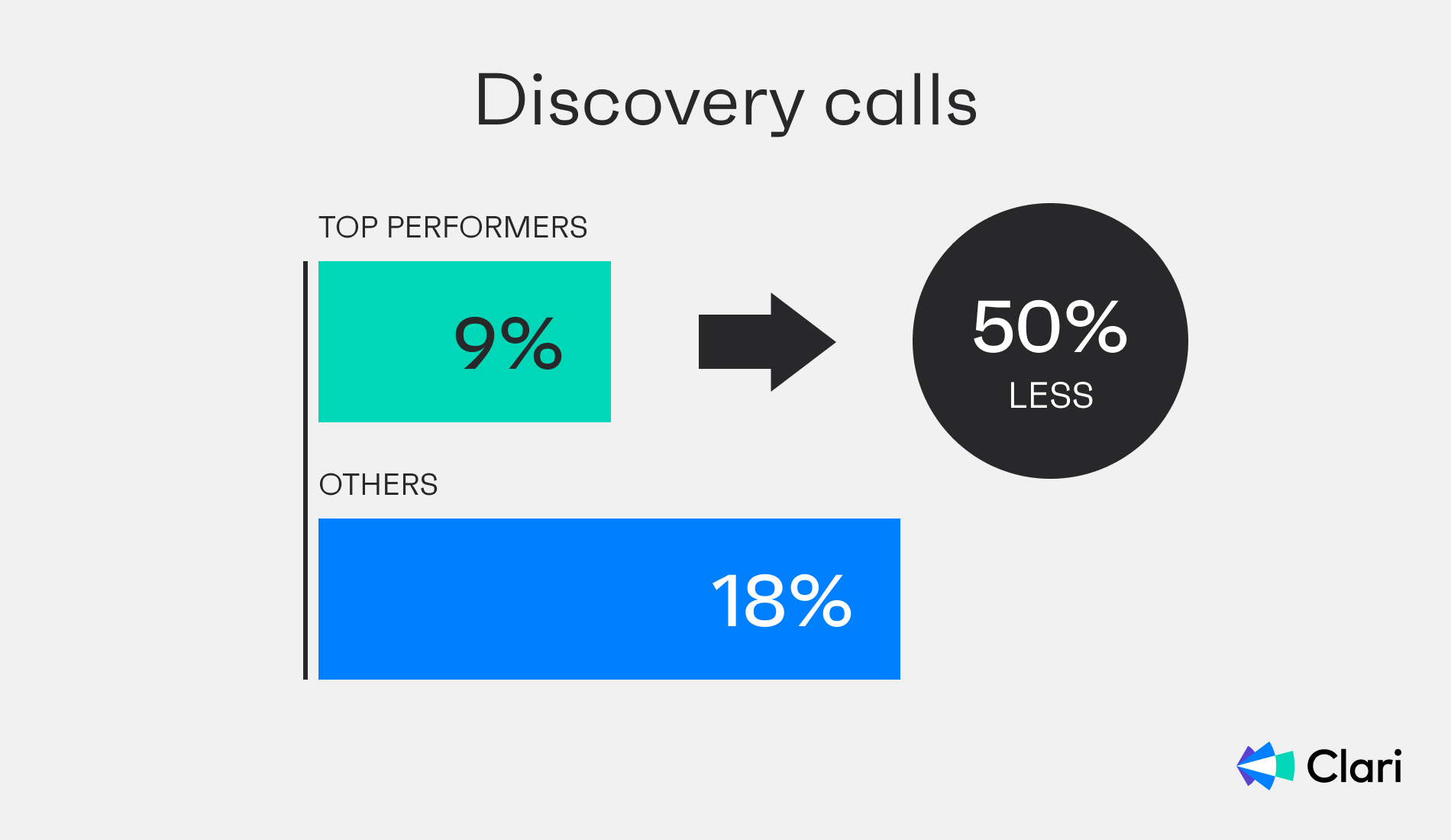 Discovery calls

TOP PERFORMERS

9%

50%
LESS

OTHERS

18%

Clari